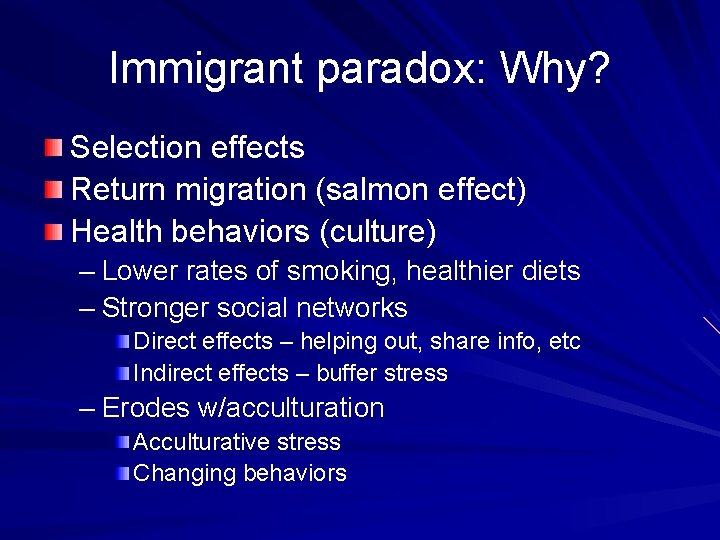 Immigrant paradox: Why?

Selection effects
Return migration (salmon effect)
Health behaviors (culture)
– Lower rates of smoking, healthier diets
– Stronger social networks
Direct effects – helping out, share info, etc
Indirect effects – buffer stress
– Erodes w/acculturation
Acculturative stress
Changing behaviors